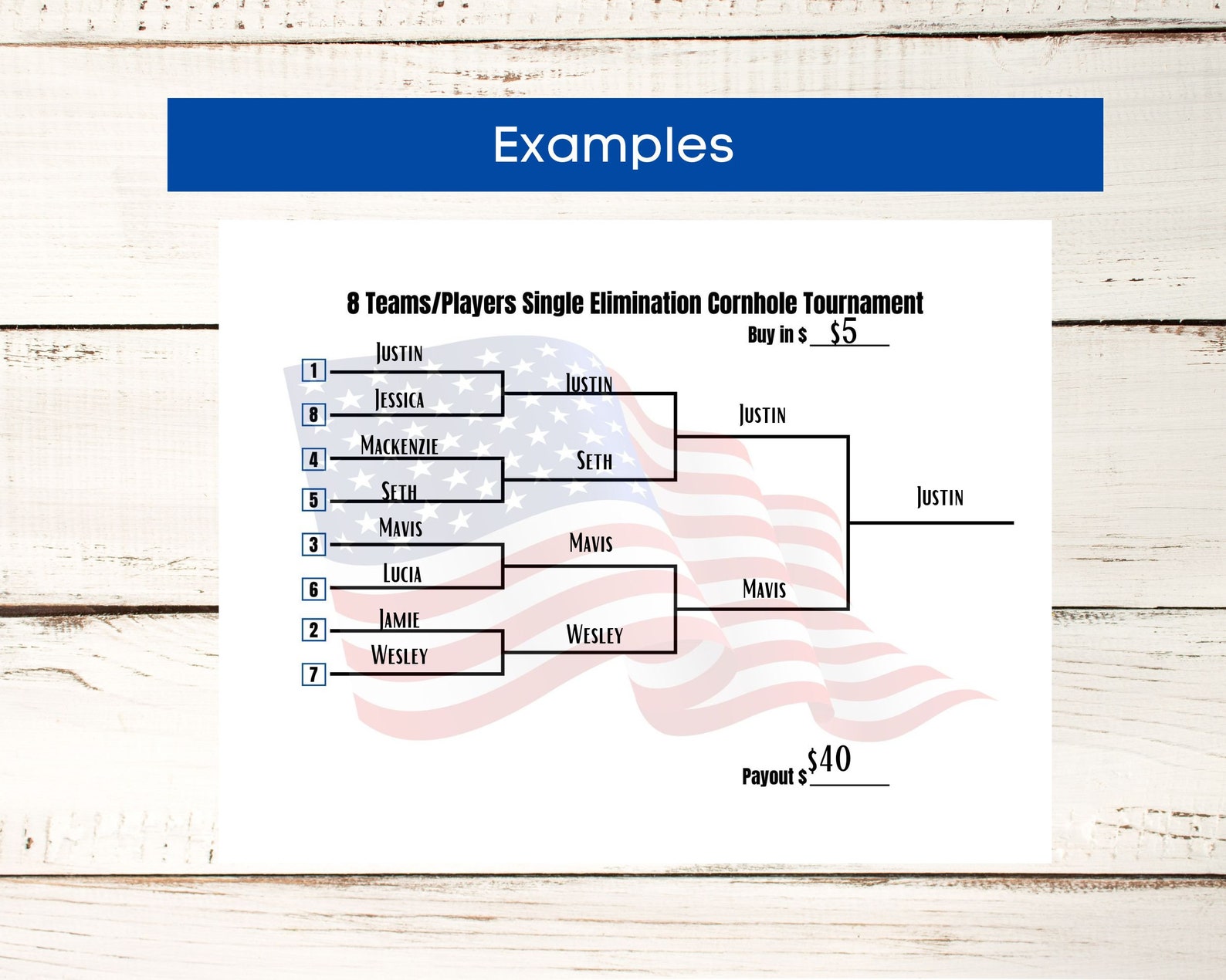 Examples

8 Teams/Players Single Elimination Cornhole Tournament

Buy in $ $5

1 Justin
8 Jessica
4 Mackenzie
5 Seth
3 Mavis
6 Lucia
2 Jamie
7 Wesley

Justin
Seth
Mavis
Wesley

Justin
Mavis

Justin

Payout $ $40